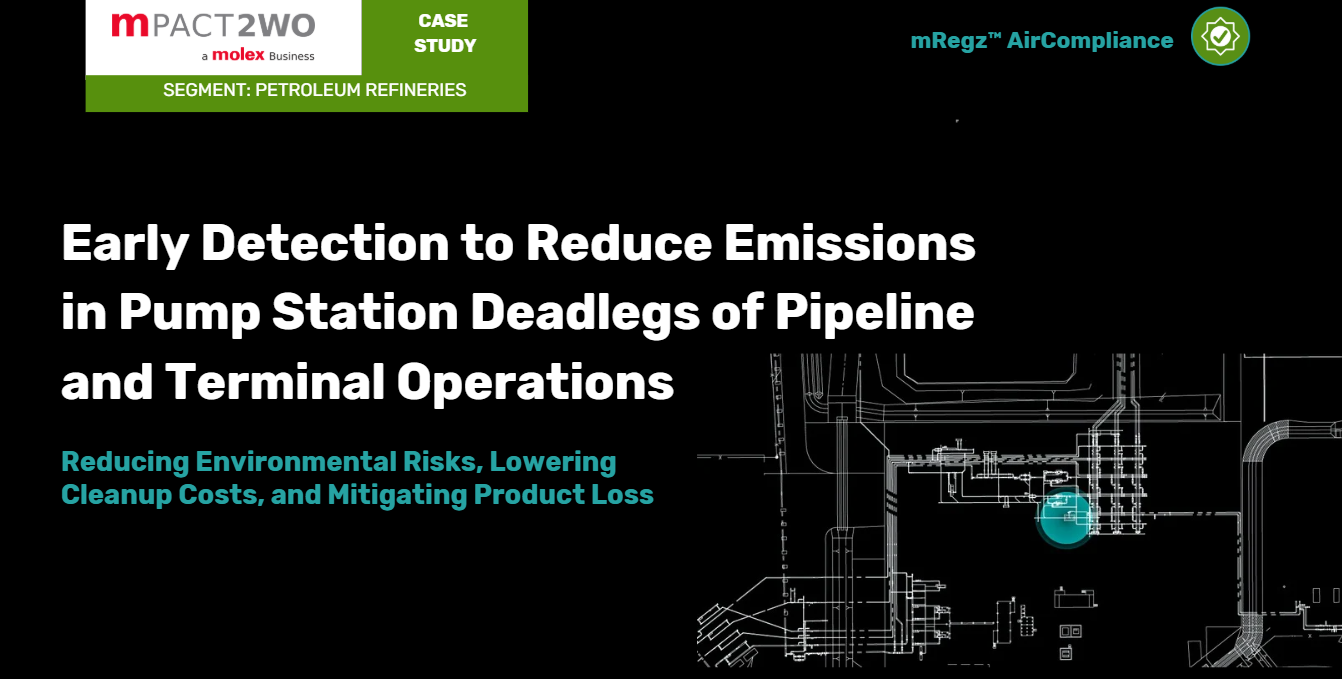 mPACT2WO
a molex Business

CASE STUDY

SEGMENT: PETROLEUM REFINERIES

mRegz™ AirCompliance

Early Detection to Reduce Emissions in Pump Station Deadlegs of Pipeline and Terminal Operations

Reducing Environmental Risks, Lowering Cleanup Costs, and Mitigating Product Loss